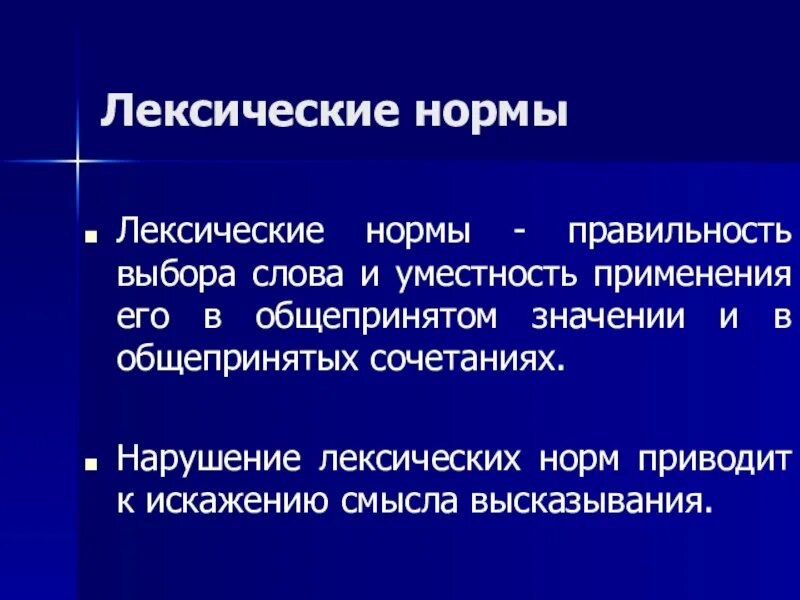 Лексические нормы

Лексические нормы - правильность выбора слова и уместность применения его в общепринятом значении и в общепринятых сочетаниях.

Нарушение лексических норм приводит к искажению смысла высказывания.